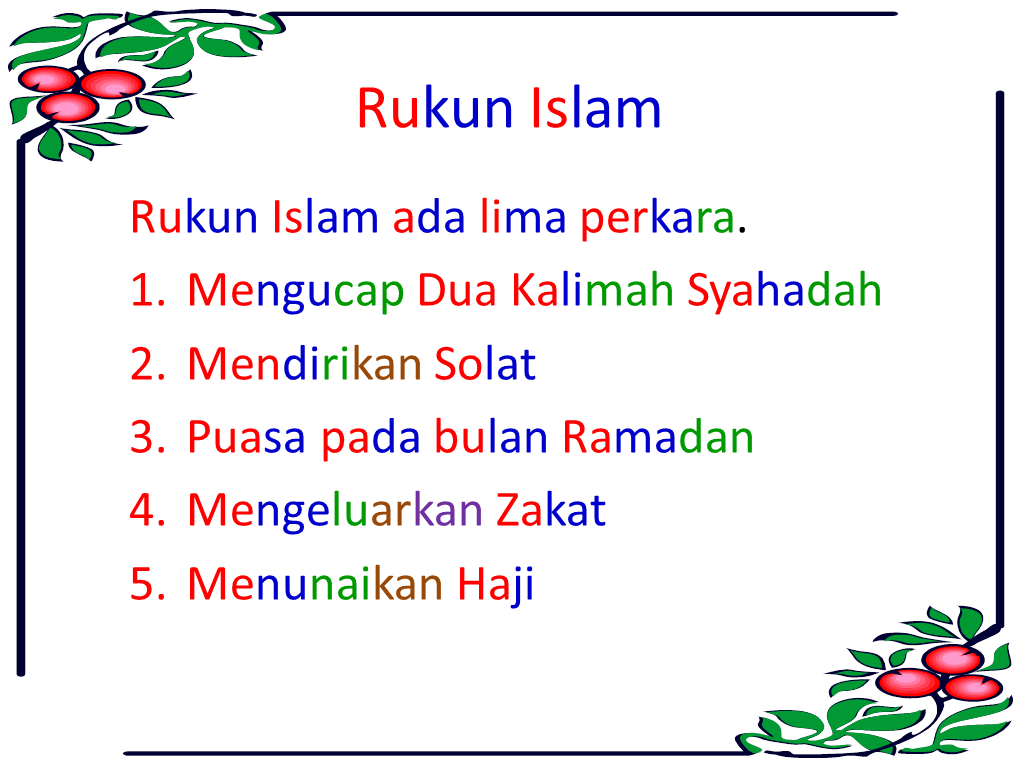 Rukun Islam

Rukun Islam ada lima perkara.

1. Mengucap Dua Kalimah Syahadah
2. Mendirikan Solat
3. Puasa pada bulan Ramadan
4. Mengeluarkan Zakat
5. Menunaikan Haji